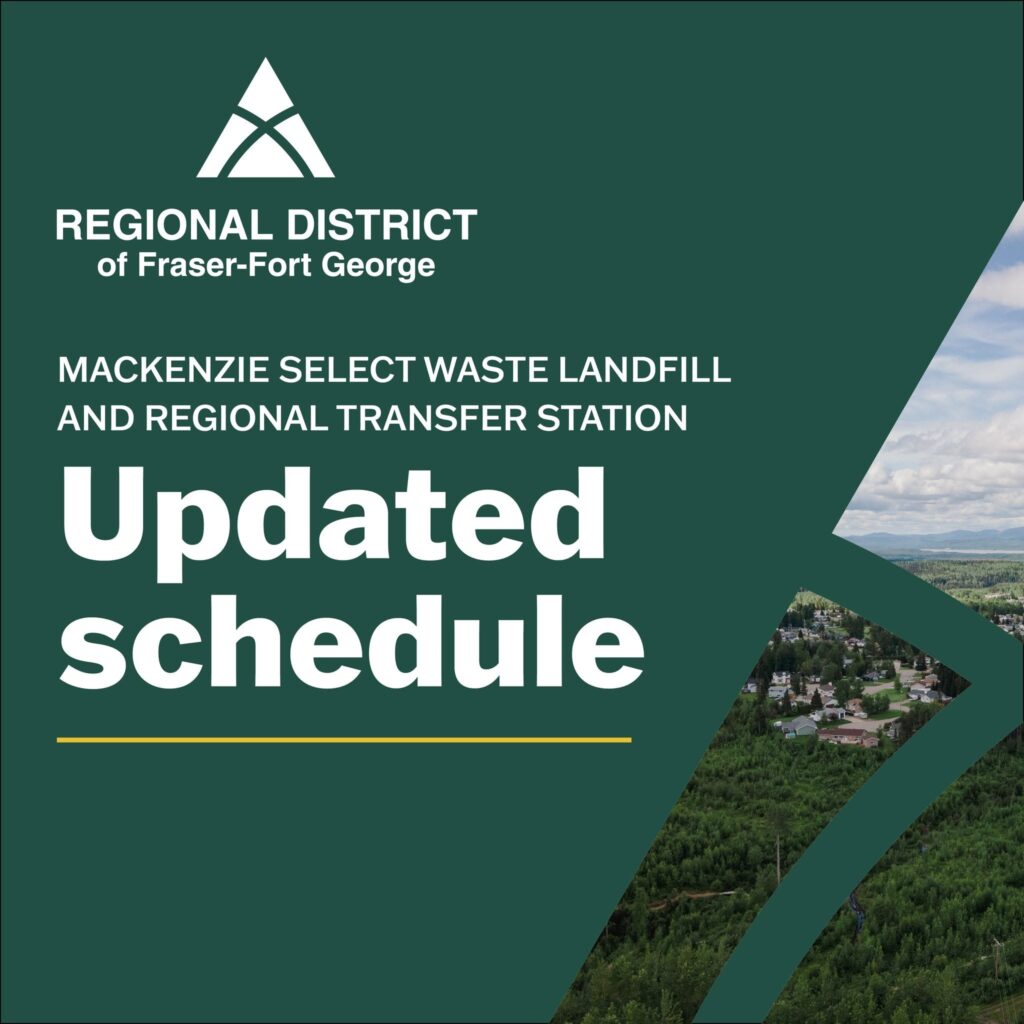 REGIONAL DISTRICT
of Fraser-Fort George

MACKENZIE SELECT WASTE LANDFILL AND REGIONAL TRANSFER STATION

Updated schedule